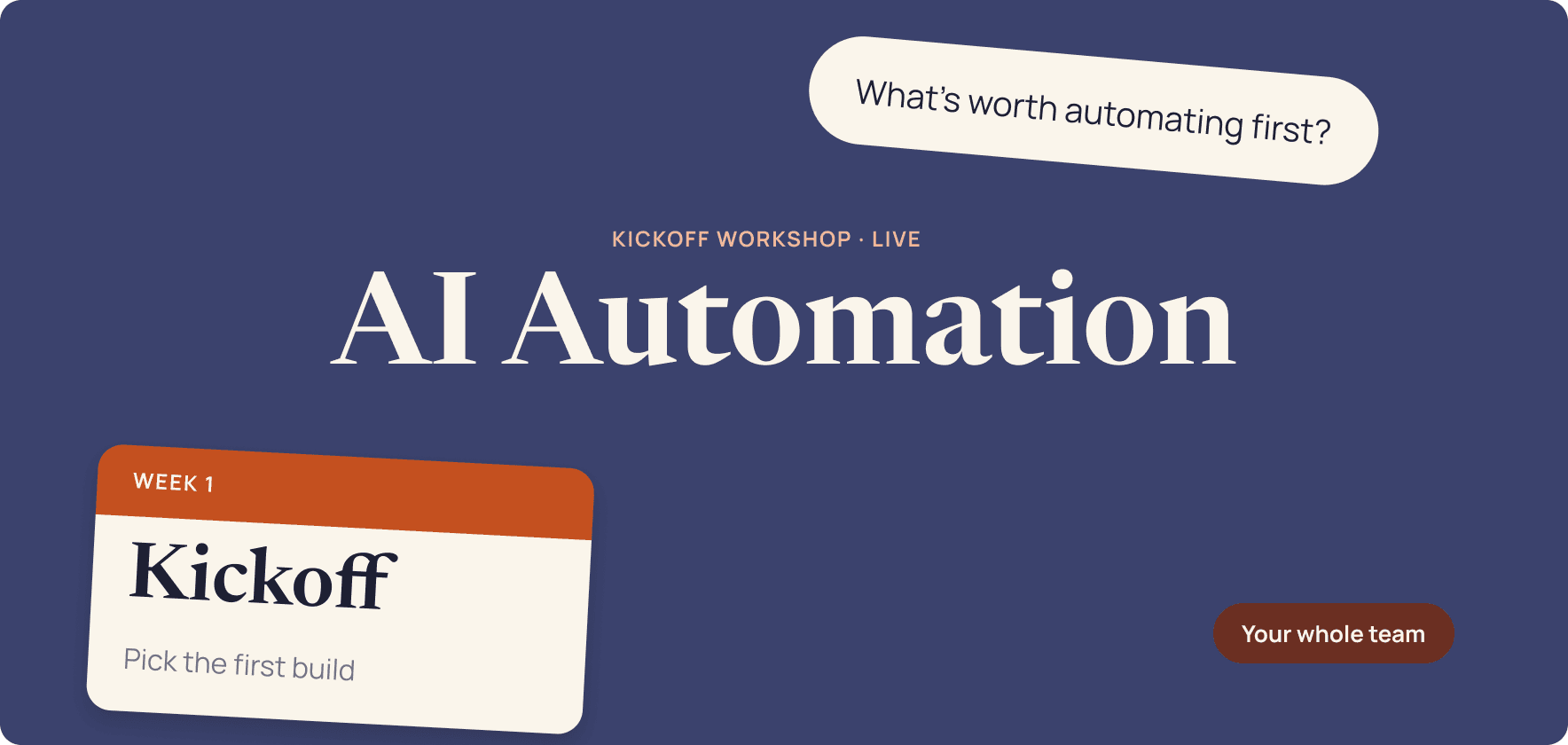 What's worth automating first?

KICKOFF WORKSHOP · LIVE

AI Automation

WEEK 1

Kickoff

Pick the first build

Your whole team